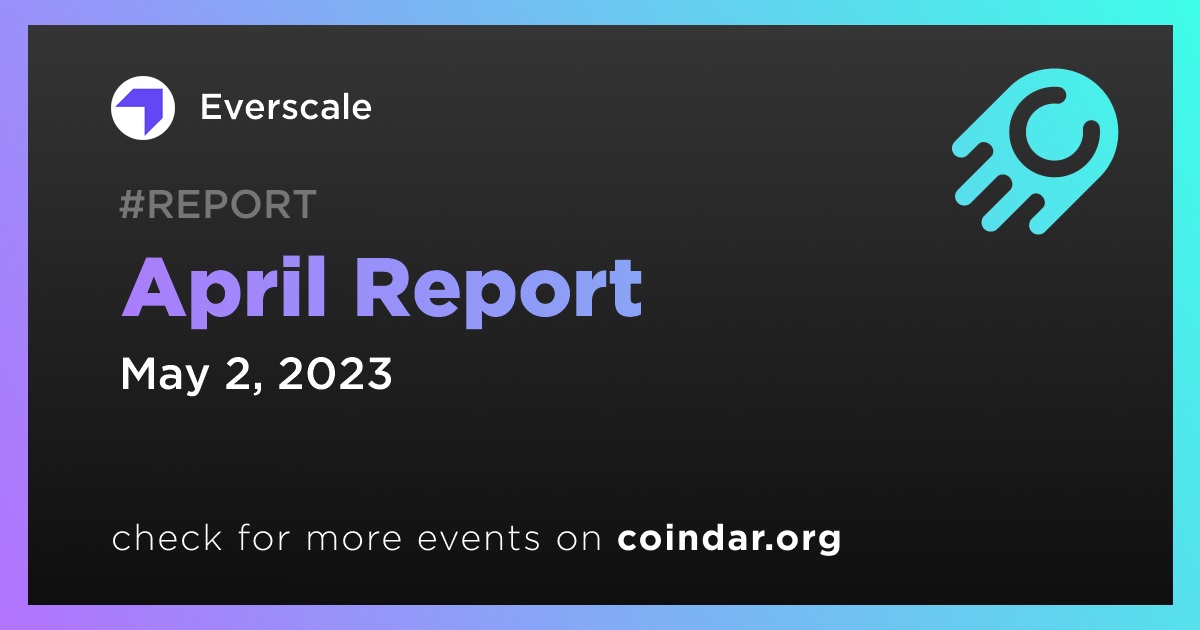 Everscale

#REPORT

April Report

May 2, 2023

check for more events on coindar.org